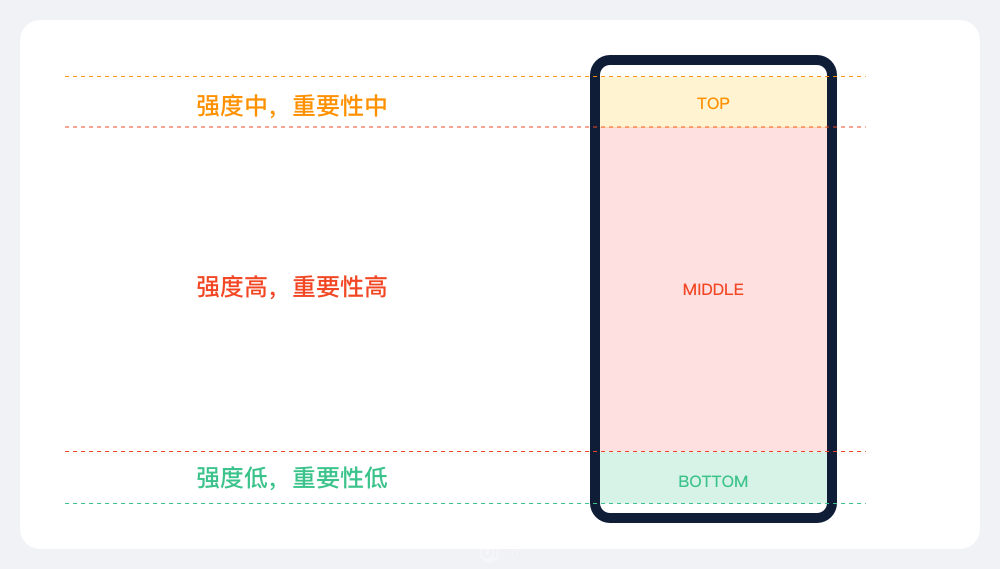 强度中，重要性中

TOP

强度高，重要性高

MIDDLE

强度低，重要性低

BOTTOM